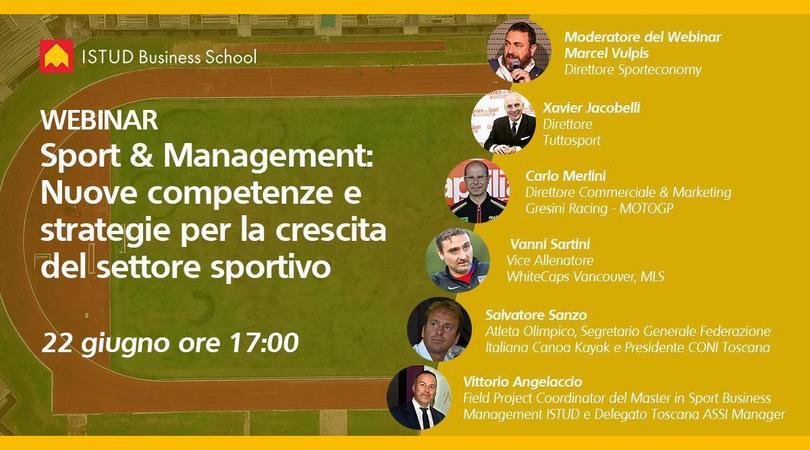 ISTUD Business School

WEBINAR
Sport & Management: Nuove competenze e strategie per la crescita del settore sportivo

22 giugno ore 17:00

Moderatore del Webinar
Marcel Vulpis
Direttore Sporteconomy

Xavier Jacobelli
Direttore
Tuttosport

Carlo Merlini
Direttore Commerciale & Marketing
Gresini Racing - MOTOGP

Vanni Sartini
Vice Allenatore
WhiteCaps Vancouver, MLS

Salvatore Sanzo
Atleta Olimpico, Segretario Generale Federazione Italiana Canoa Kayak e Presidente CONI Toscana

Vittorio Angelaccio
Field Project Coordinator del Master in Sport Business Management ISTUD e Delegato Toscana ASSI Manager